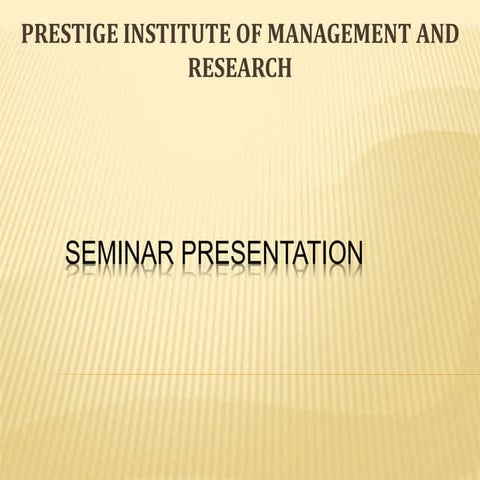 PRESTIGE INSTITUTE OF MANAGEMENT AND RESEARCH

SEMINAR PRESENTATION